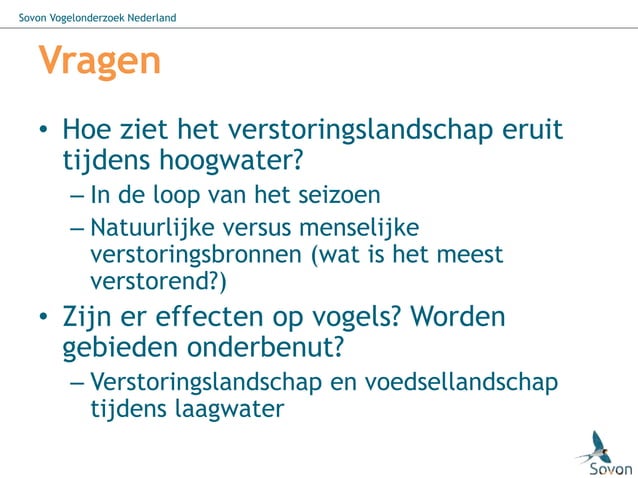 Sovon Vogelonderzoek Nederland

Vragen

• Hoe ziet het verstoringslandschap eruit tijdens hoogwater?
– In de loop van het seizoen
– Natuurlijke versus menselijke verstoringsbronnen (wat is het meest verstorend?)

• Zijn er effecten op vogels? Worden gebieden onderbenut?
– Verstoringslandschap en voedsellandschap tijdens laagwater

Sovon